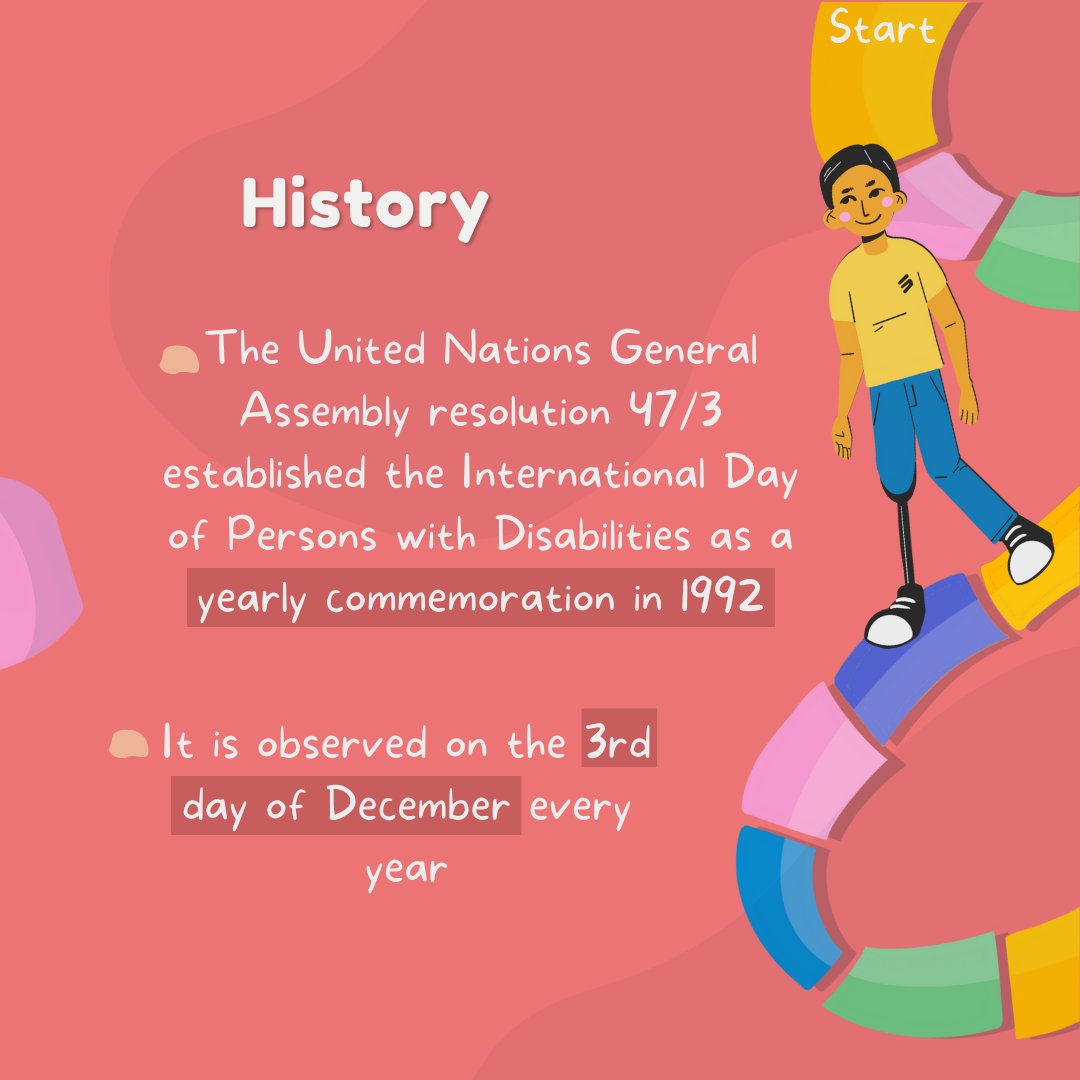 Start

History

The United Nations General Assembly resolution 47/3 established the International Day of Persons with Disabilities as a yearly commemoration in 1992

It is observed on the 3rd day of December every year